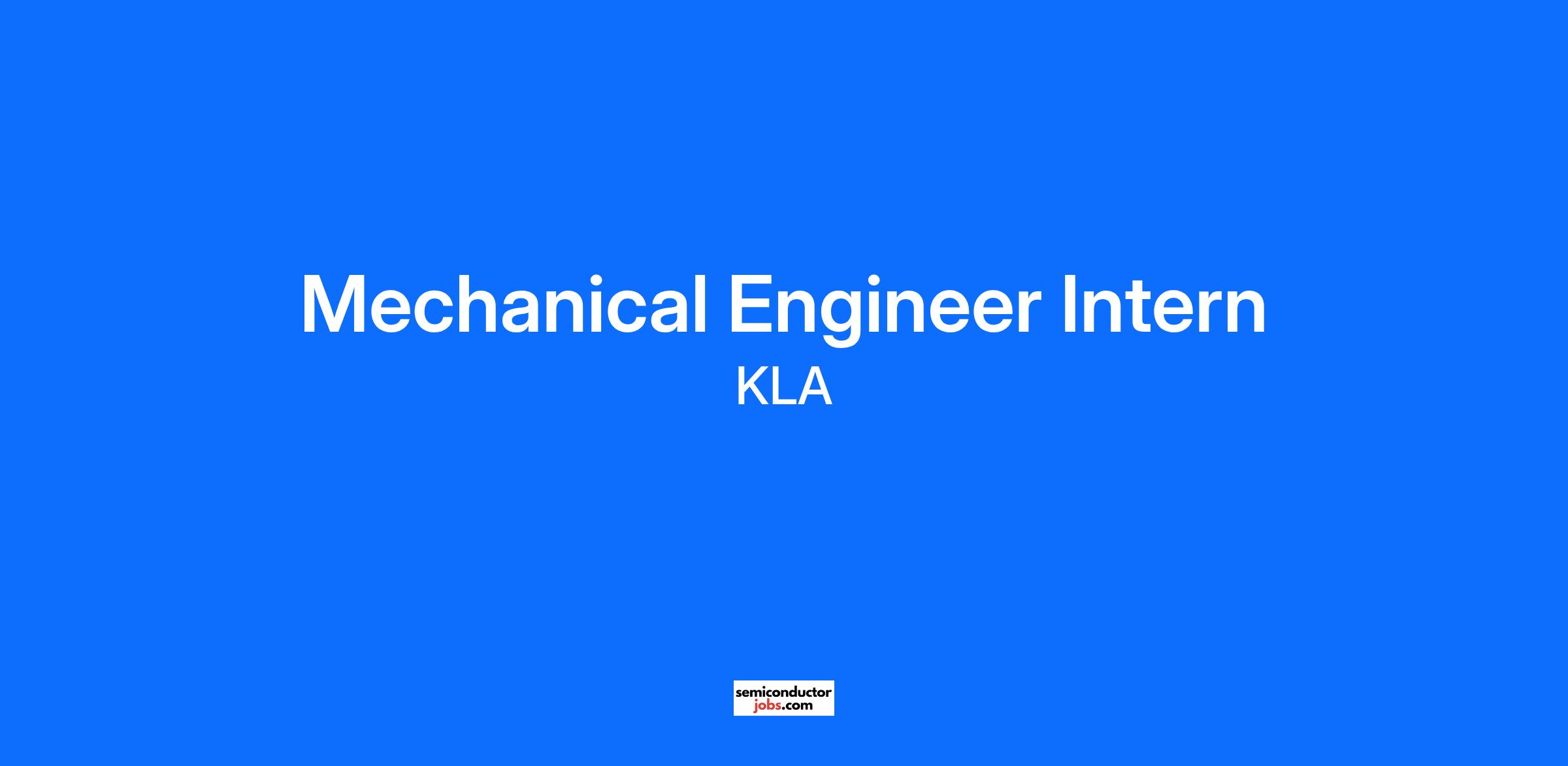 Mechanical Engineer Intern
KLA

semiconductor
jobs.com